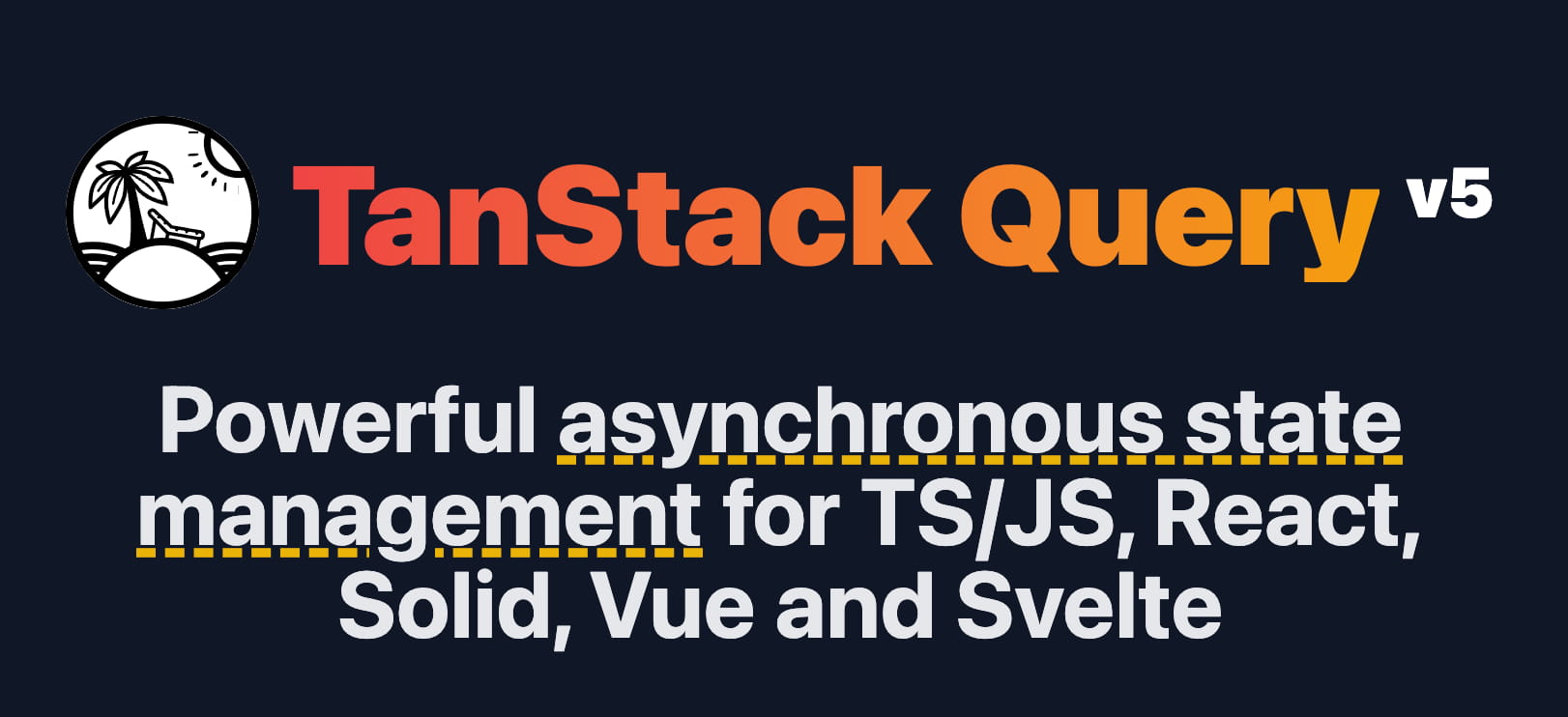 TanStack Query v5

Powerful asynchronous state management for TS/JS, React, Solid, Vue and Svelte